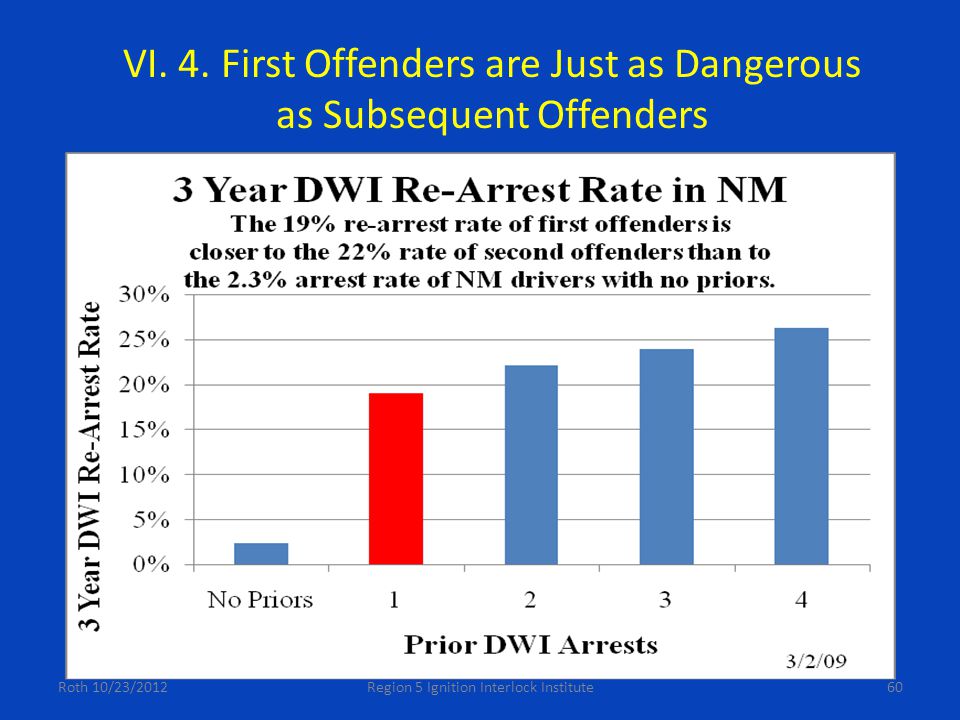 VI. 4. First Offenders are Just as Dangerous as Subsequent Offenders

3 Year DWI Re-Arrest Rate in NM

The 19% re-arrest rate of first offenders is closer to the 22% rate of second offenders than to the 2.3% arrest rate of NM drivers with no priors.

3 Year DWI Re-Arrest Rate

30%
25%
20%
15%
10%
5%
0%

No Priors
1
2
3
4

Prior DWI Arrests

3/2/09

Roth 10/23/2012
Region 5 Ignition Interlock Institute
60